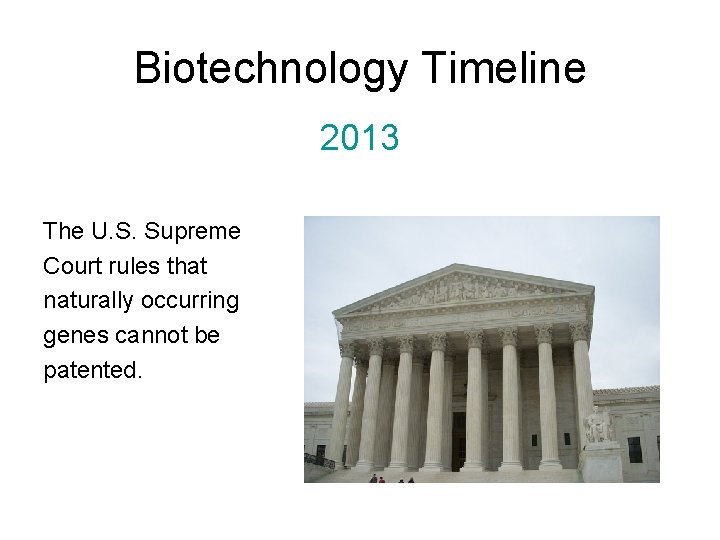 Biotechnology Timeline

2013

The U.S. Supreme Court rules that naturally occurring genes cannot be patented.